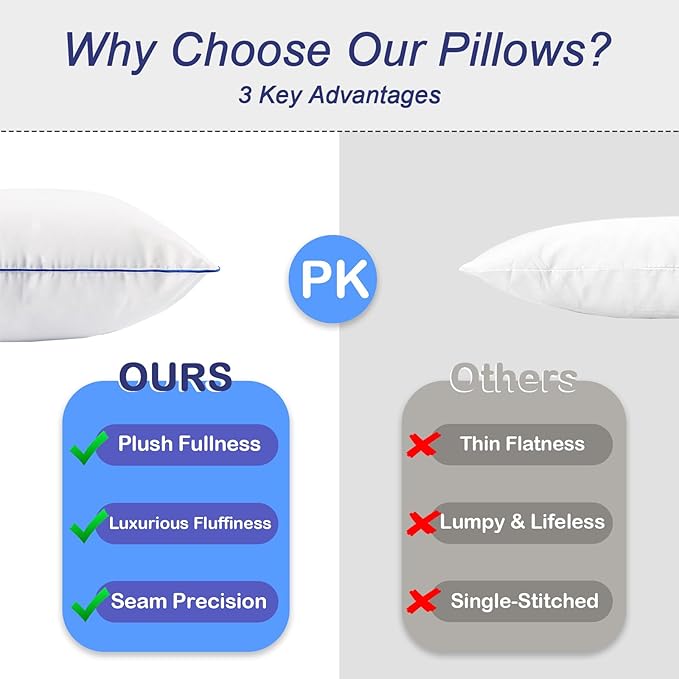 Why Choose Our Pillows?
3 Key Advantages

PK

OURS

Plush Fullness

Luxurious Fluffiness

Seam Precision

Others

Thin Flatness

Lumpy & Lifeless

Single-Stitched